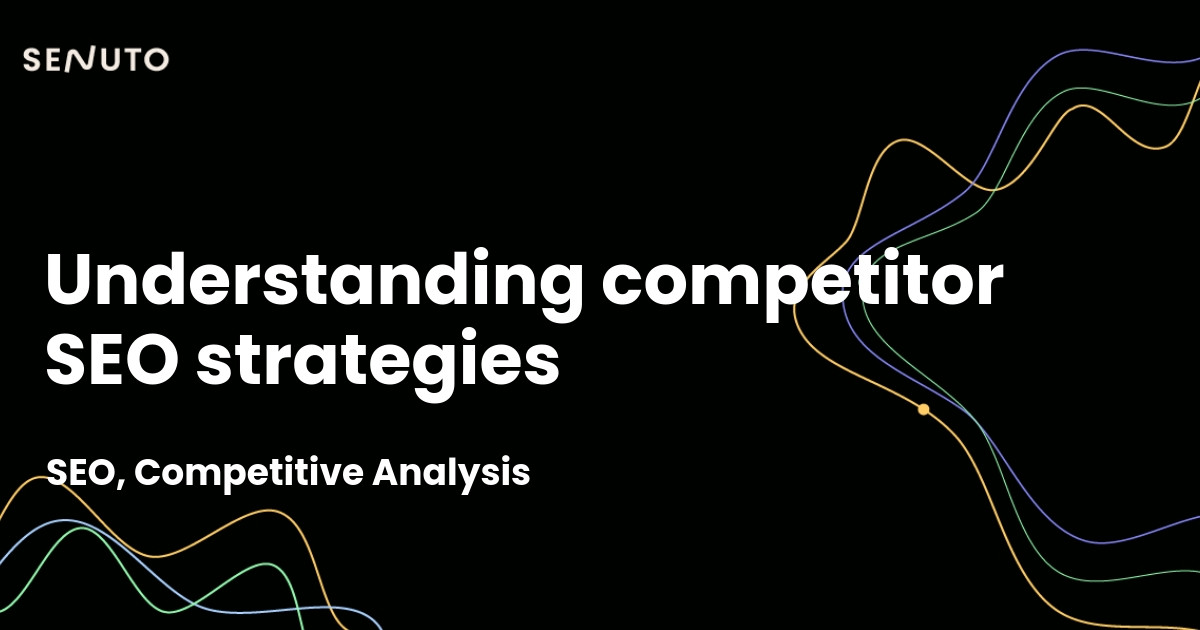 SENUTO

Understanding competitor SEO strategies

SEO, Competitive Analysis